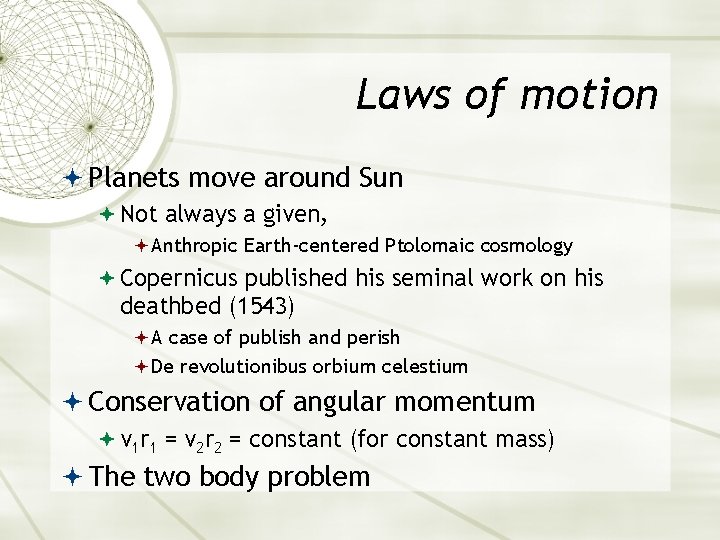 Laws of motion

Planets move around Sun

Not always a given,

Anthropic Earth-centered Ptolomaic cosmology

Copernicus published his seminal work on his deathbed (1543)

A case of publish and perish

De revolutionibus orbium celestium

Conservation of angular momentum

$v_1r_1 = v_2r_2$ = constant (for constant mass)

The two body problem